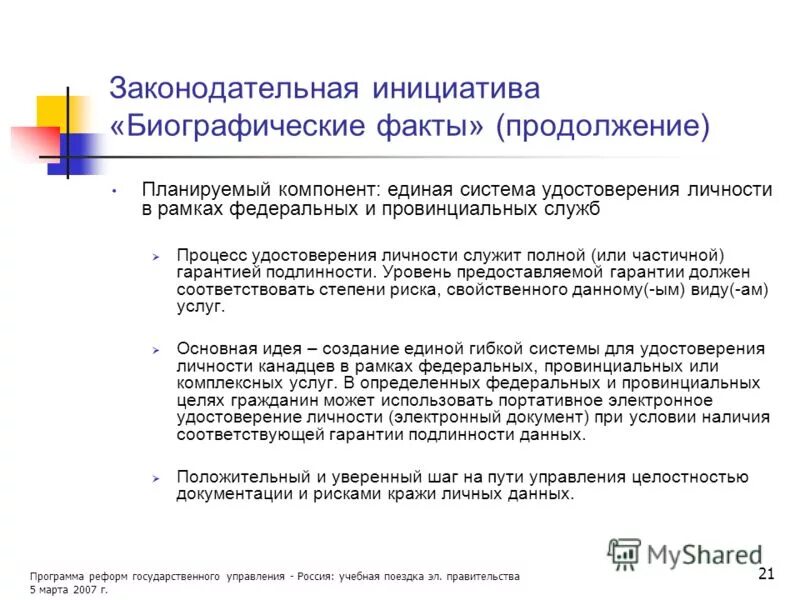 Законодательная инициатива «Биографические факты» (продолжение)

• Планируемый компонент: единая система удостоверения личности в рамках федеральных и провинциальных служб

➢ Процесс удостоверения личности служит полной (или частичной) гарантией подлинности. Уровень предоставляемой гарантии должен соответствовать степени риска, свойственного данному(-ым) виду(-ам) услуг.

➢ Основная идея – создание единой гибкой системы для удостоверения личности канадцев в рамках федеральных, провинциальных или комплексных услуг. В определенных федеральных и провинциальных целях гражданин может использовать портативное электронное удостоверение личности (электронный документ) при условии наличия соответствующей гарантии подлинности данных.

➢ Положительный и уверенный шаг на пути управления целостностью документации и рисками кражи личных данных.

MyShared

Программа реформ государственного управления - Россия: учебная поездка эл. правительства
5 марта 2007 г.

21